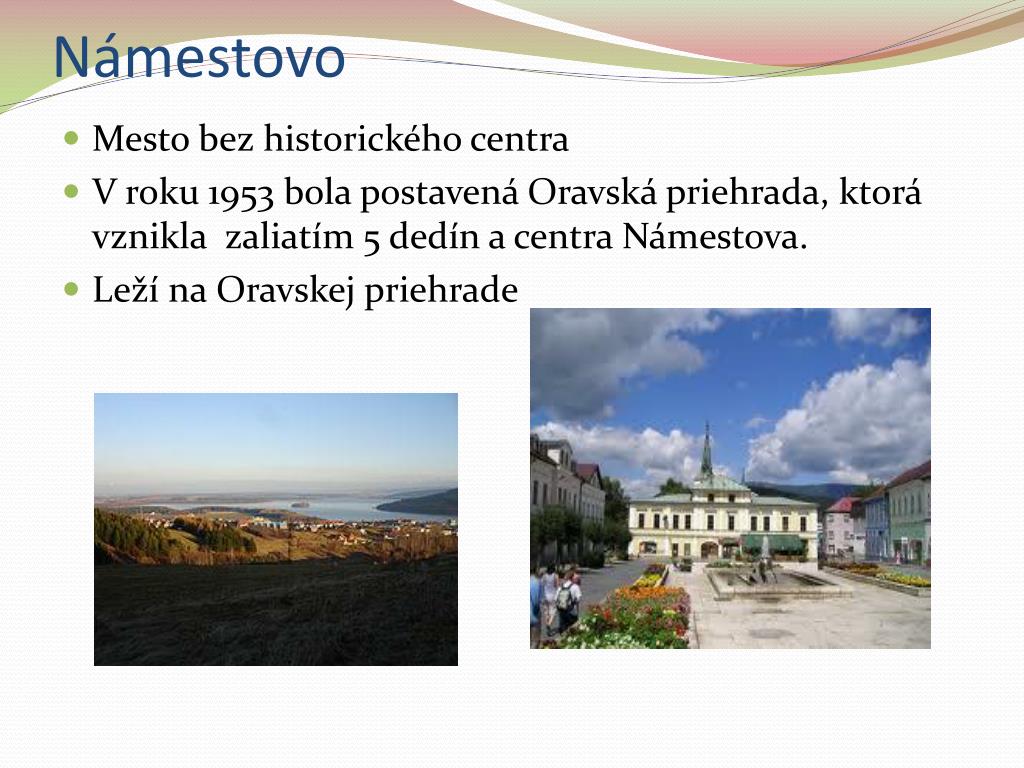 Námestovo

Mesto bez historického centra

V roku 1953 bola postavená Oravská priehrada, ktorá vznikla zaliatím 5 dedín a centra Námestova.

Leží na Oravskej priehrade